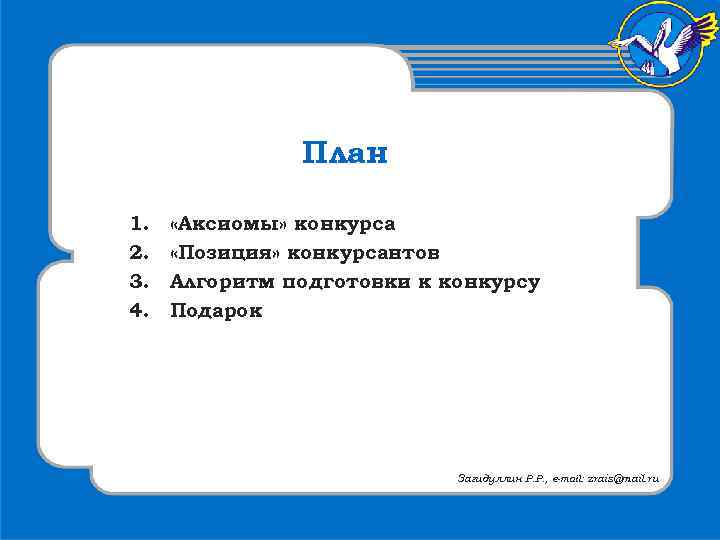 План

1. «Аксиомы» конкурса
2. «Позиция» конкурсантов
3. Алгоритм подготовки к конкурсу
4. Подарок

Загидуллин Р.Р., e-mail: zrais@mail.ru